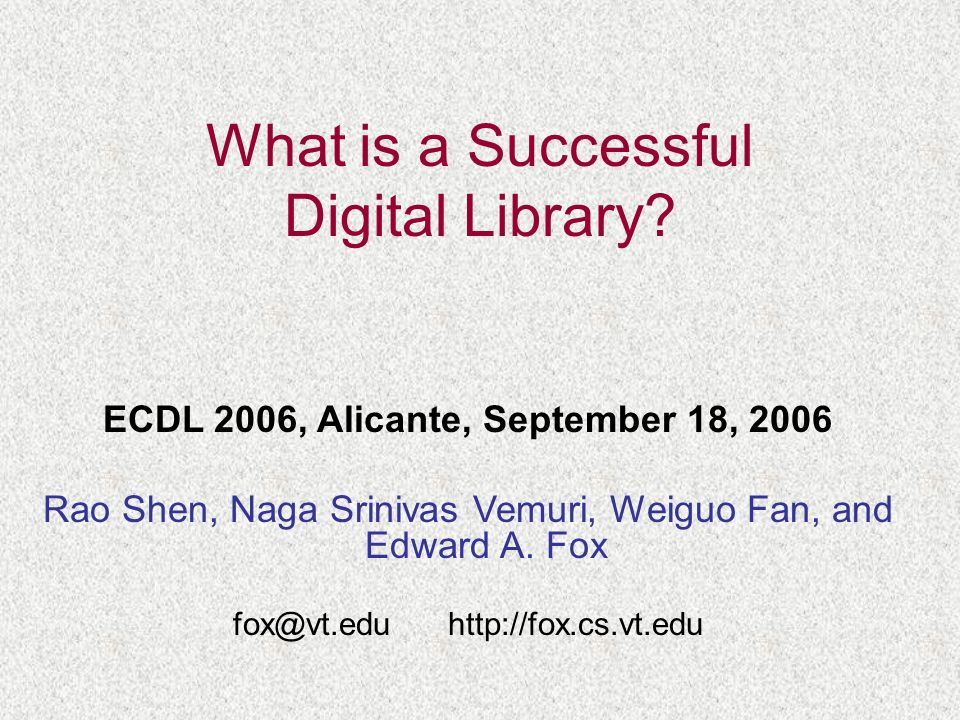 What is a Successful Digital Library?

ECDL 2006, Alicante, September 18, 2006

Rao Shen, Naga Srinivas Vemuri, Weiguo Fan, and Edward A. Fox

fox@vt.edu http://fox.cs.vt.edu